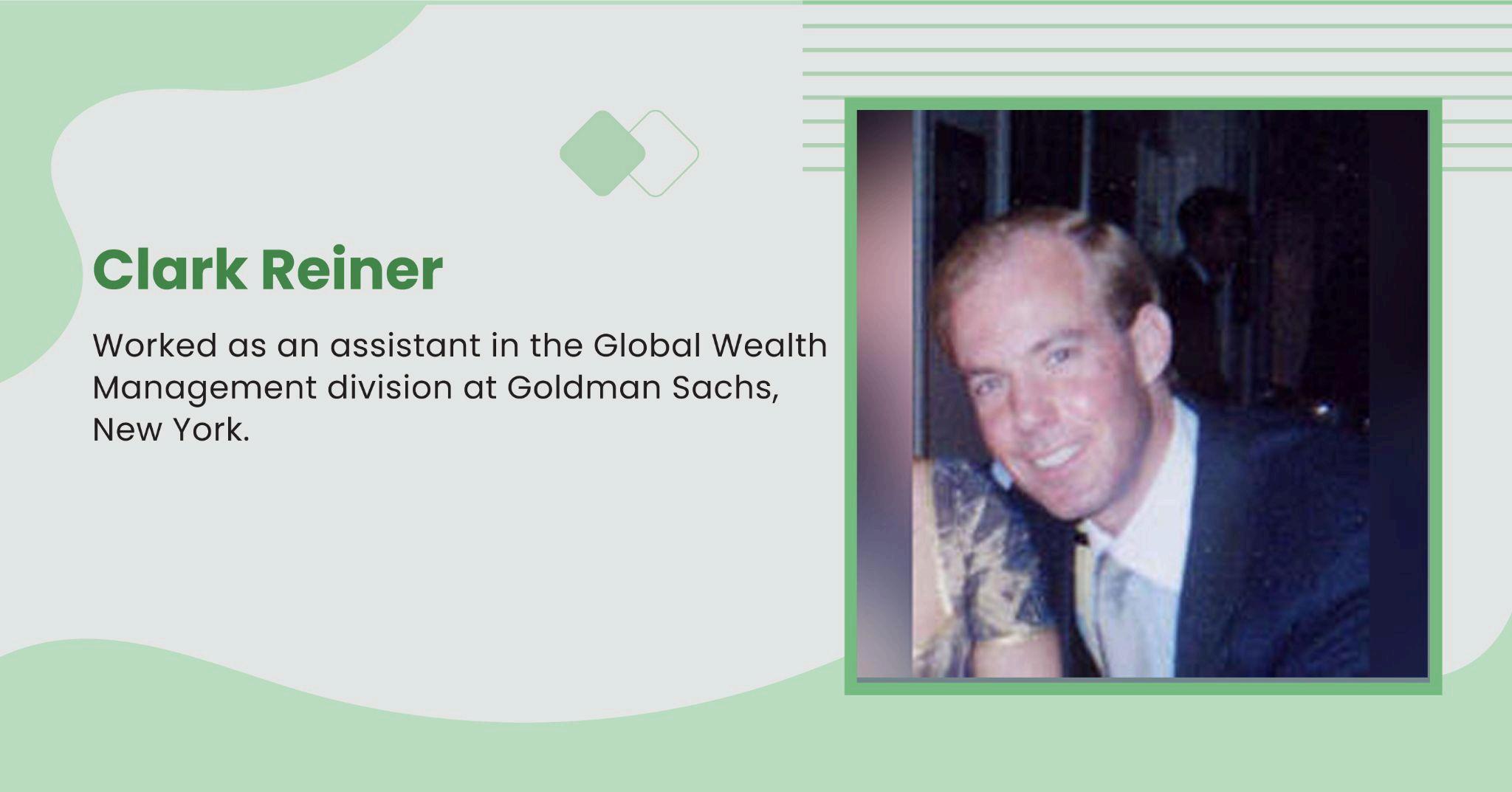 Clark Reiner

Worked as an assistant in the Global Wealth Management division at Goldman Sachs, New York.